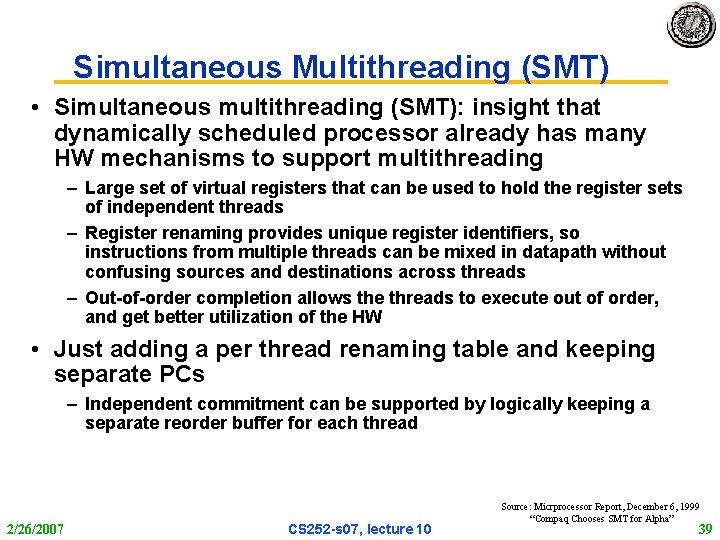 Simultaneous Multithreading (SMT)

• Simultaneous multithreading (SMT): insight that dynamically scheduled processor already has many HW mechanisms to support multithreading

– Large set of virtual registers that can be used to hold the register sets of independent threads

– Register renaming provides unique register identifiers, so instructions from multiple threads can be mixed in datapath without confusing sources and destinations across threads

– Out-of-order completion allows the threads to execute out of order, and get better utilization of the HW

• Just adding a per thread renaming table and keeping separate PCs

– Independent commitment can be supported by logically keeping a separate reorder buffer for each thread

Source: Micrprocessor Report, December 6, 1999 "Compaq Chooses SMT for Alpha"

2/26/2007

CS252-s07, lecture 10

39